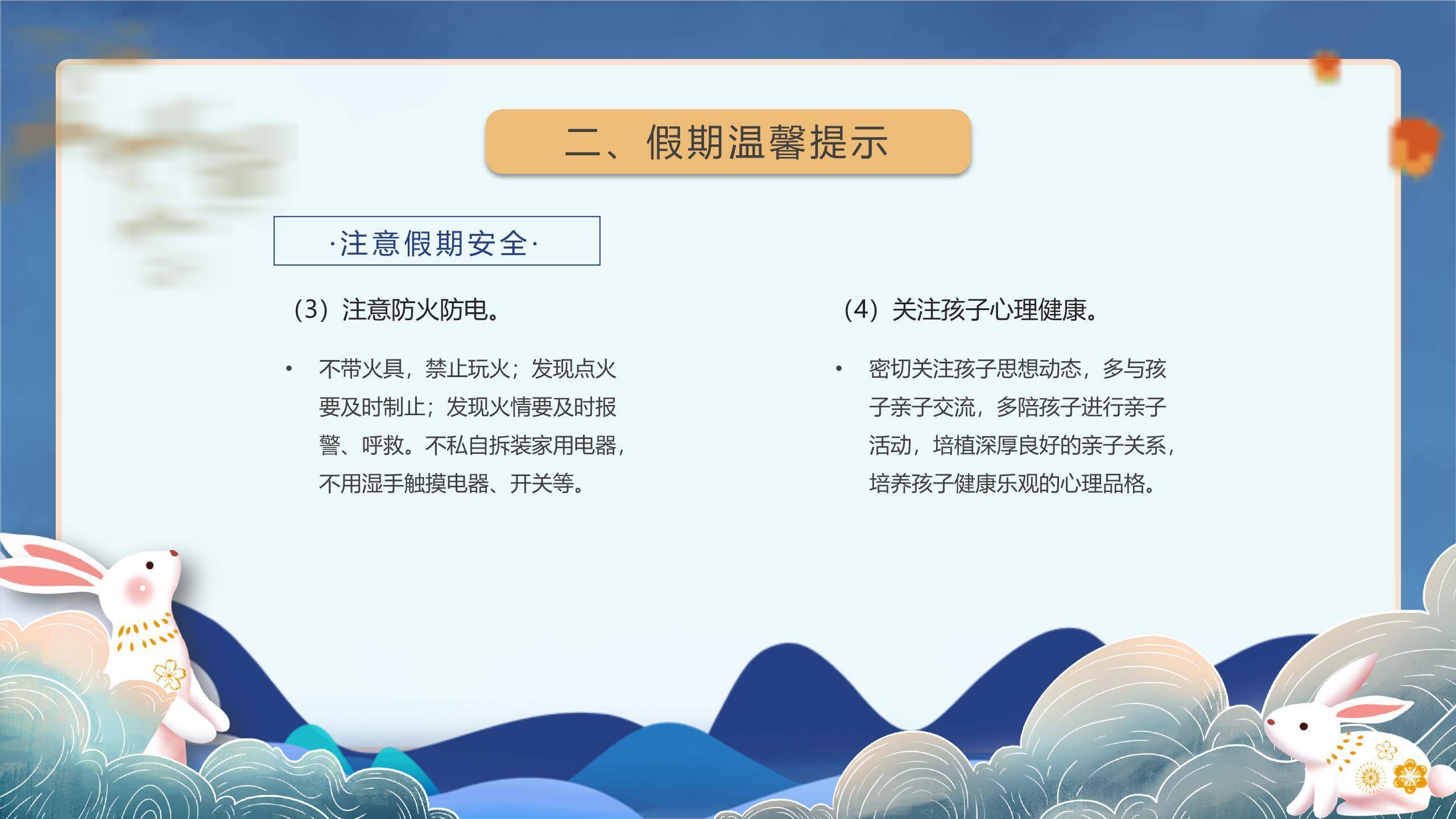 二、假期温馨提示

·注意假期安全·

（3）注意防火防电。

• 不带火具，禁止玩火；发现点火要及时制止；发现火情要及时报警、呼救。不私自拆装家用电器，不用湿手触摸电器、开关等。

（4）关注孩子心理健康。

• 密切关注孩子思想动态，多与孩子亲子交流，多陪孩子进行亲子活动，培植深厚良好的亲子关系，培养孩子健康乐观的心理品格。